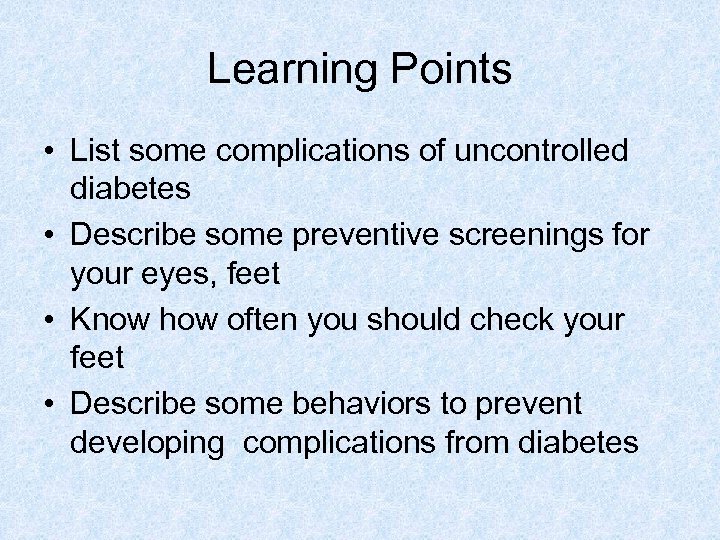 Learning Points

• List some complications of uncontrolled diabetes
• Describe some preventive screenings for your eyes, feet
• Know how often you should check your feet
• Describe some behaviors to prevent developing  complications from diabetes